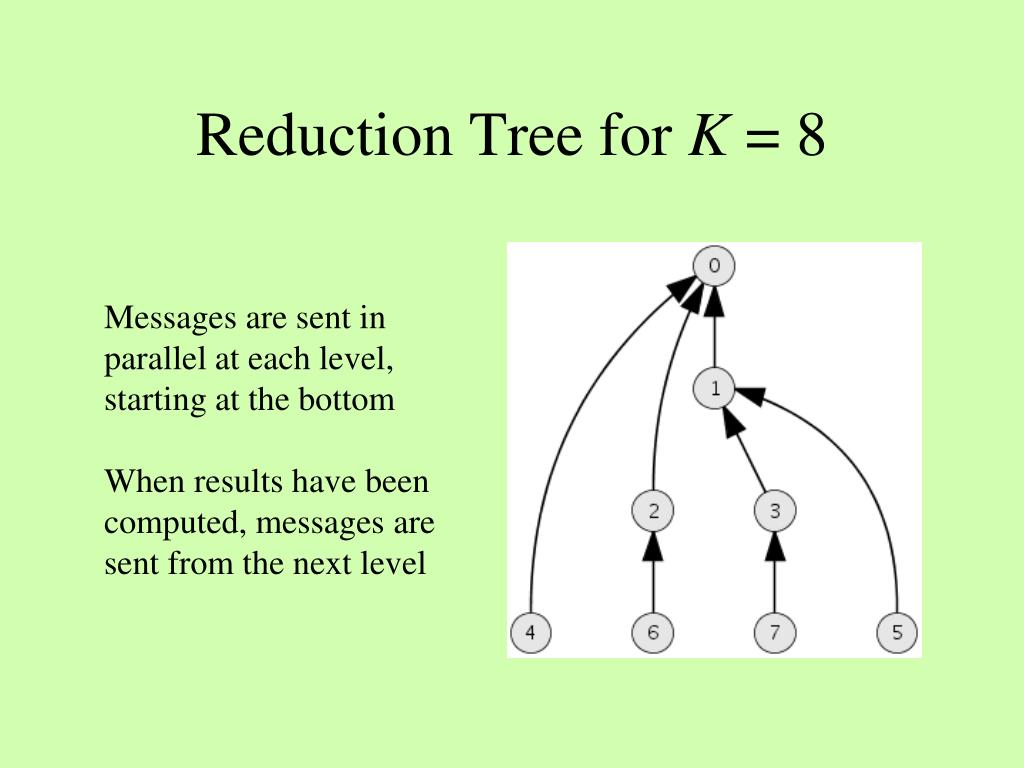 Reduction Tree for $K = 8$

Messages are sent in parallel at each level, starting at the bottom

When results have been computed, messages are sent from the next level

0

1

2

3

4

6

7

5